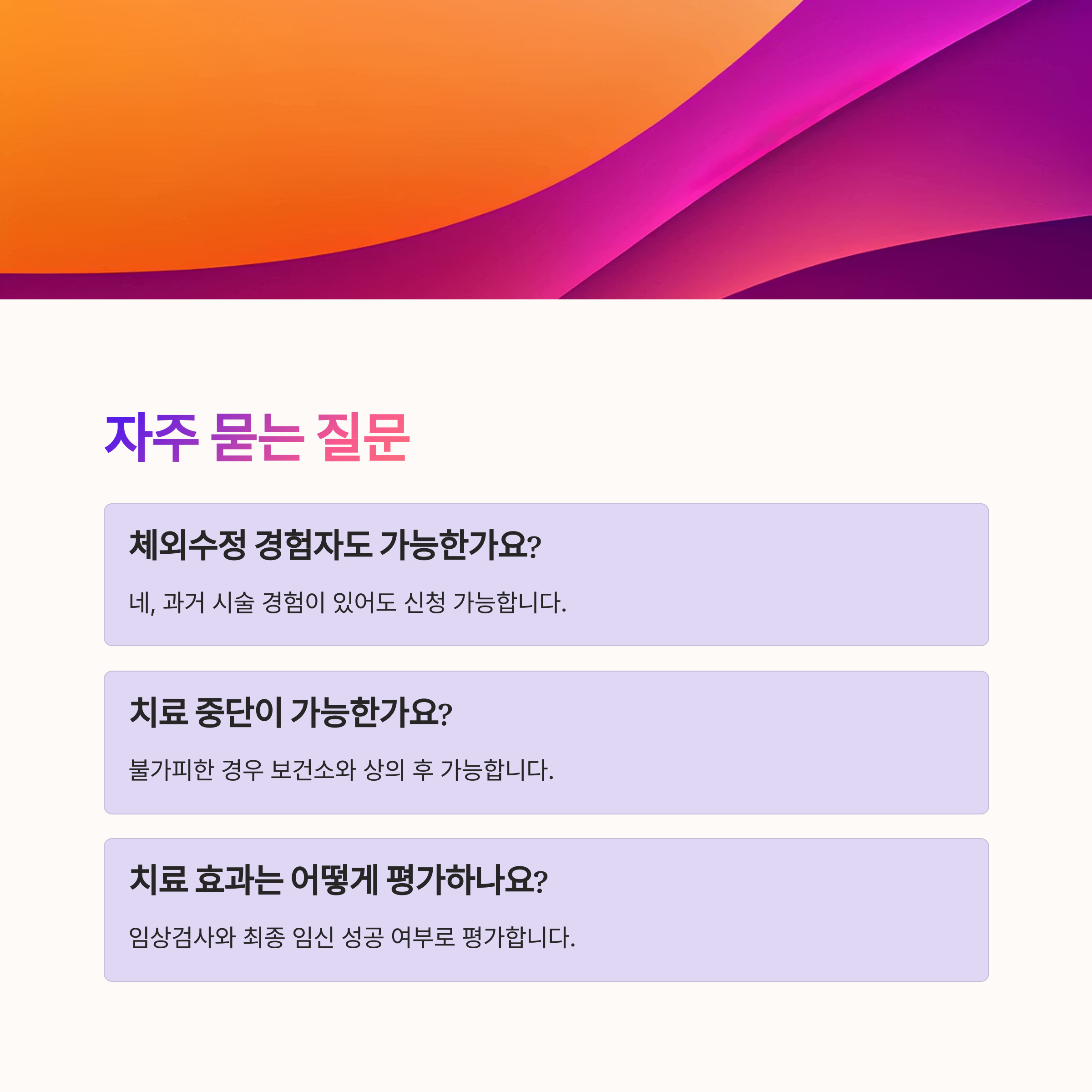 자주 묻는 질문

체외수정 경험자도 가능한가요?

네, 과거 시술 경험이 있어도 신청 가능합니다.

치료 중단이 가능한가요?

불가피한 경우 보건소와 상의 후 가능합니다.

치료 효과는 어떻게 평가하나요?

임상검사와 최종 임신 성공 여부로 평가합니다.